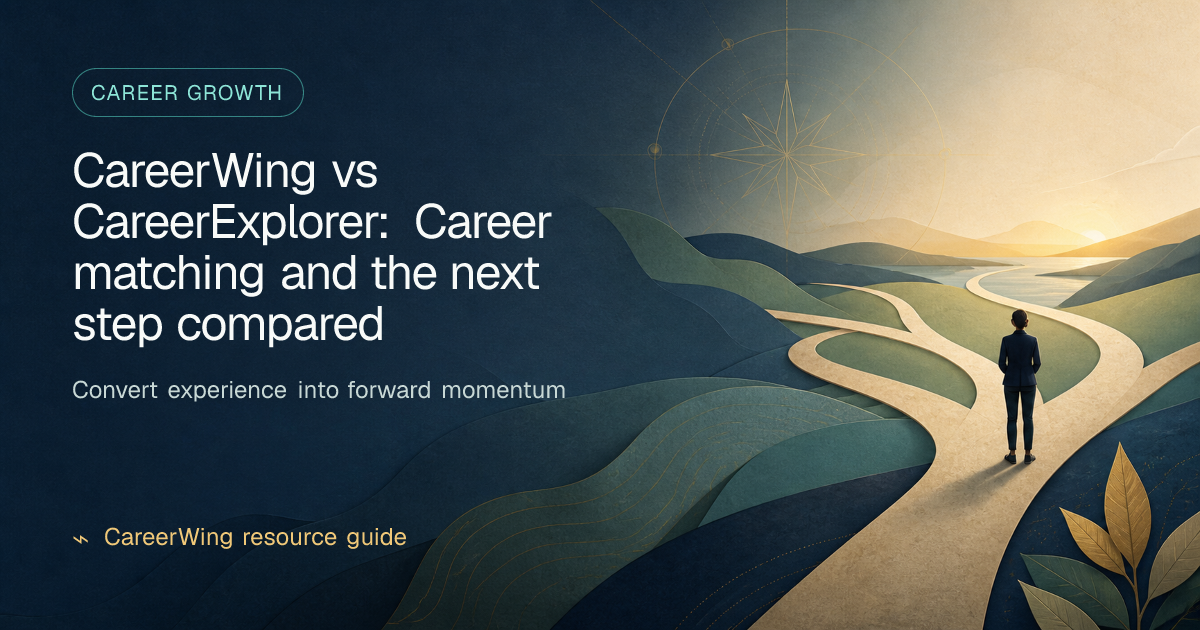 CAREER GROWTH

CareerWing vs CareerExplorer: Career matching and the next step compared

Convert experience into forward momentum

CareerWing resource guide